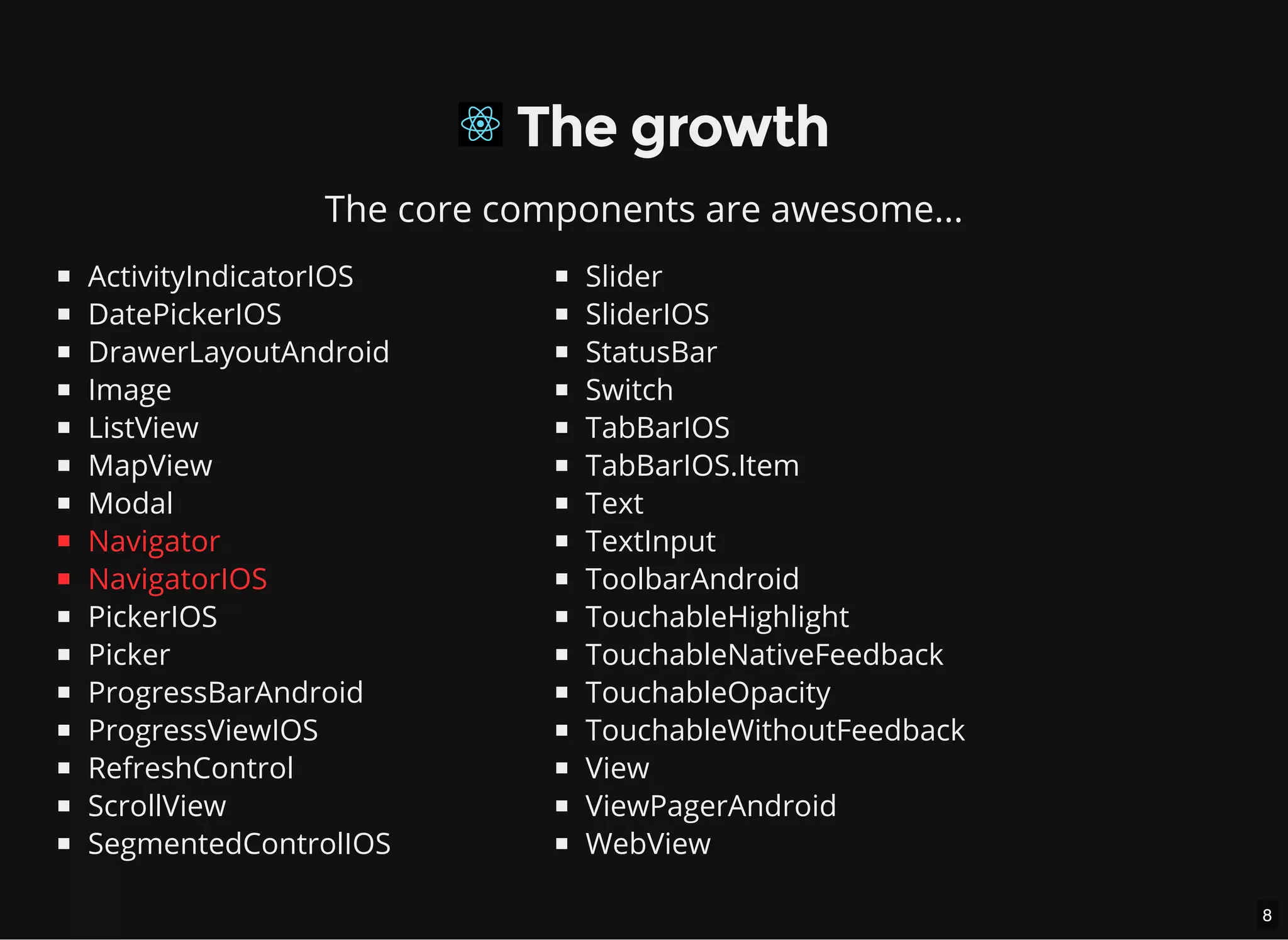 The growth

The core components are awesome...

- ActivityIndicatorIOS
- DatePickerIOS
- DrawerLayoutAndroid
- Image
- ListView
- MapView
- Modal
- Navigator
- NavigatorIOS
- PickerIOS
- Picker
- ProgressBarAndroid
- ProgressViewIOS
- RefreshControl
- ScrollView
- SegmentedControlIOS

- Slider
- SliderIOS
- StatusBar
- Switch
- TabBarIOS
- TabBarIOS.Item
- Text
- TextInput
- ToolbarAndroid
- TouchableHighlight
- TouchableNativeFeedback
- TouchableOpacity
- TouchableWithoutFeedback
- View
- ViewPagerAndroid
- WebView

8